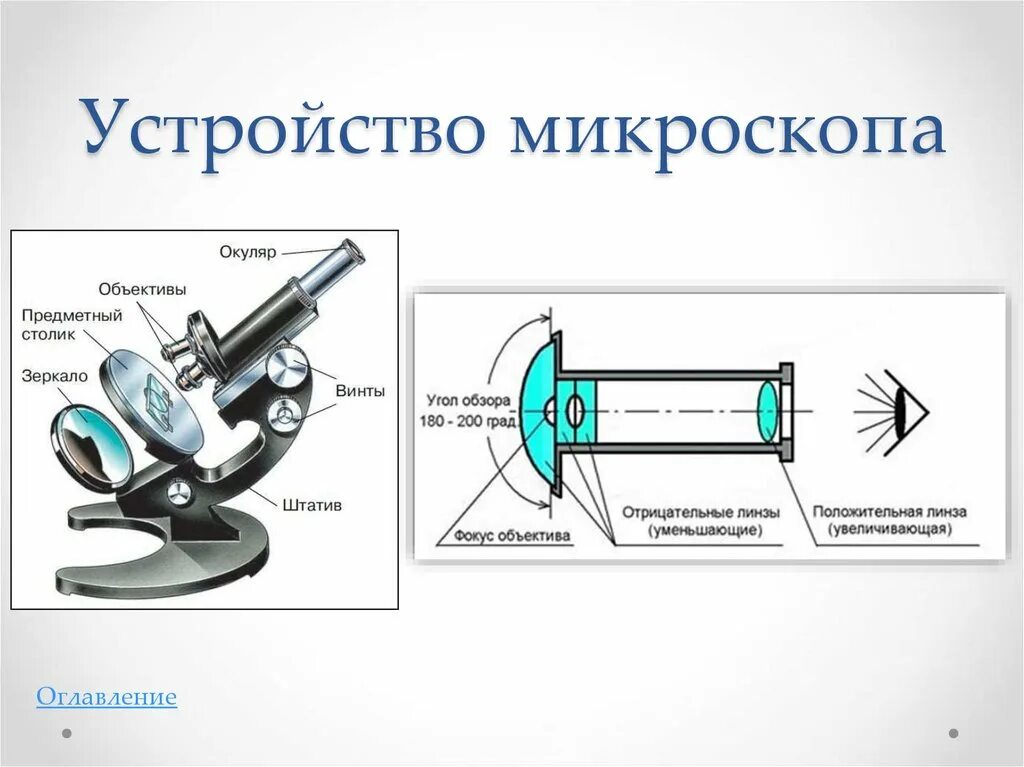 Устройство микроскопа

Окуляр
Объективы
Предметный столик
Зеркало
Винты
Штатив

Угол обзора 180 - 200 град.
Фокус объектива
Отрицательные линзы (уменьшающие)
Положительная линза (увеличивающая)

Оглавление